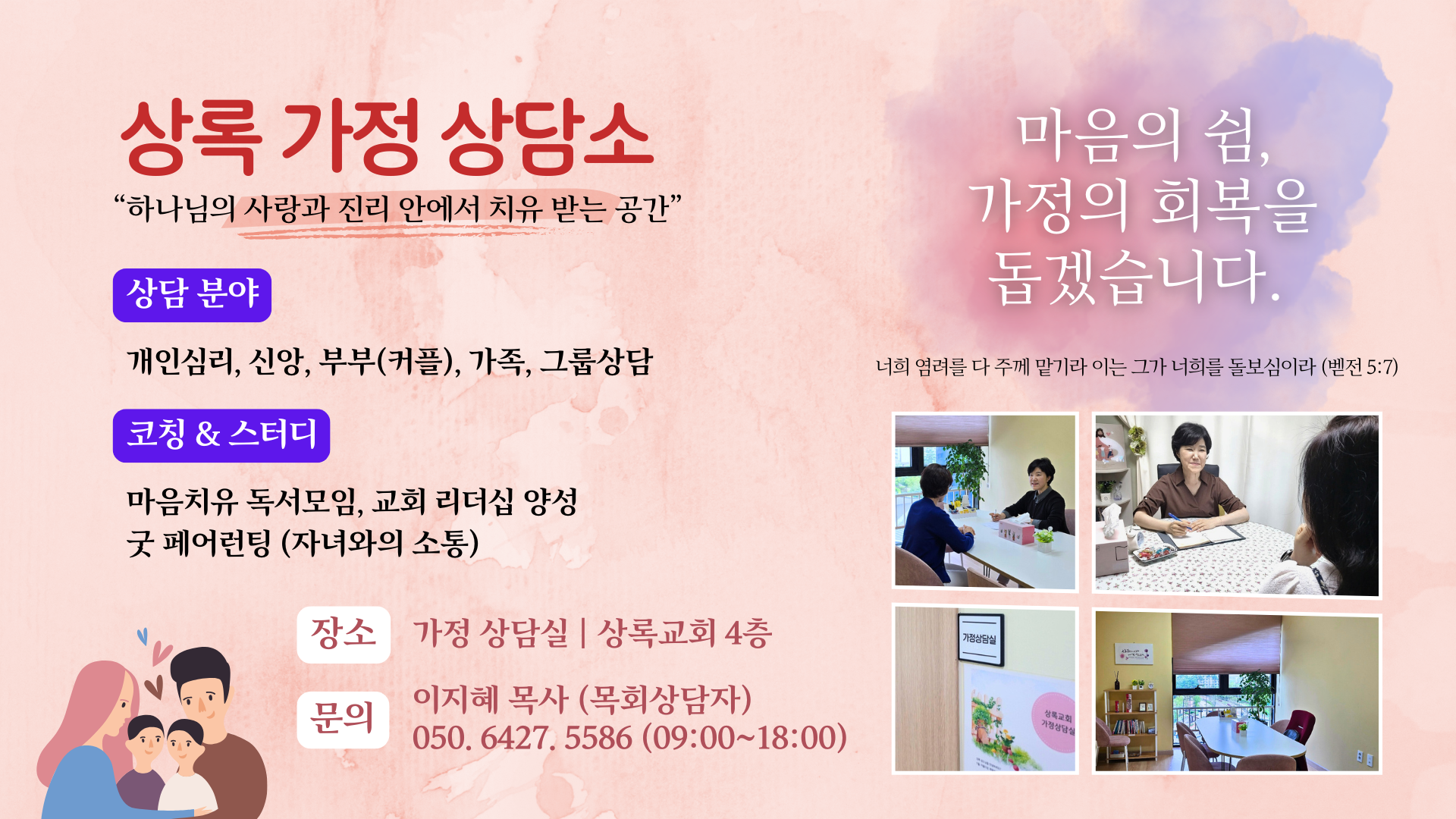 상록 가정 상담소

“하나님의 사랑과 진리 안에서 치유 받는 공간”

상담 분야

개인심리, 신앙, 부부(커플), 가족, 그룹상담

코칭 & 스터디

마음치유 독서모임, 교회 리더십 양성
굿 페어런팅 (자녀와의 소통)

장소 가정 상담실 | 상록교회 4층

문의 이지혜 목사 (목회상담자)
050. 6427. 5586 (09:00~18:00)

마음의 쉼,
가정의 회복을
돕겠습니다.

너희 염려를 다 주께 맡기라 이는 그가 너희를 돌보심이라 (벧전 5:7)

가정상담실

상록교회 가정상담실